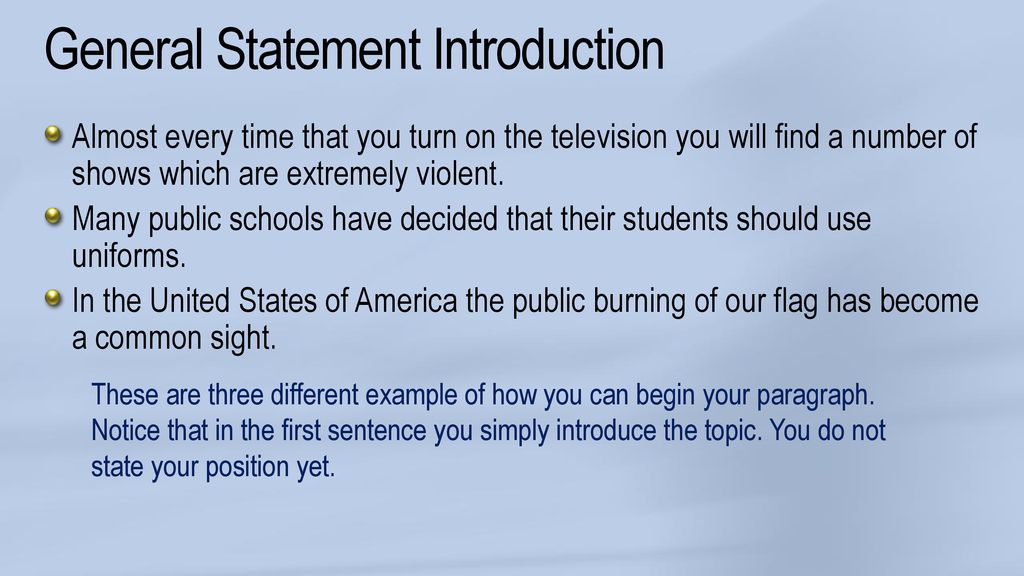 General Statement Introduction

Almost every time that you turn on the television you will find a number of shows which are extremely violent.

Many public schools have decided that their students should use uniforms.

In the United States of America the public burning of our flag has become a common sight.

These are three different example of how you can begin your paragraph. Notice that in the first sentence you simply introduce the topic. You do not state your position yet.